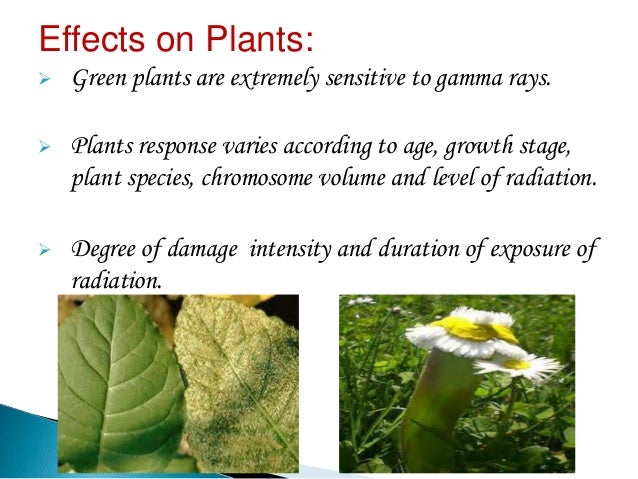 Effects on Plants:

➢ Green plants are extremely sensitive to gamma rays.

➢ Plants response varies according to age, growth stage, plant species, chromosome volume and level of radiation.

➢ Degree of damage  intensity and duration of exposure of radiation.